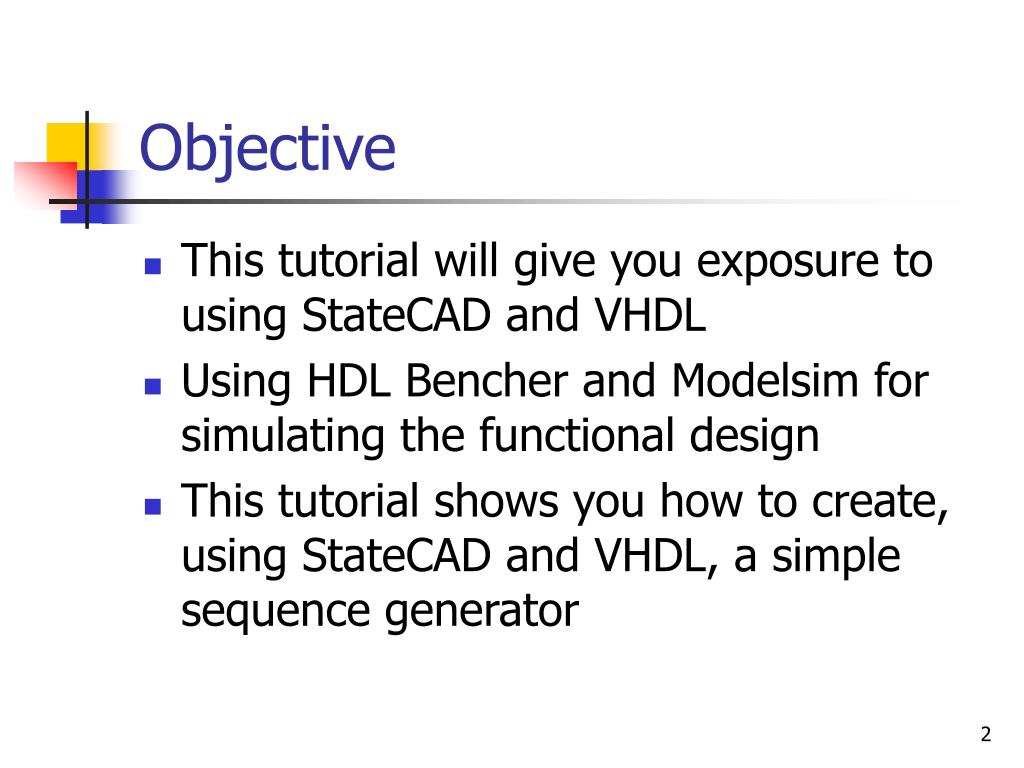 Objective

- This tutorial will give you exposure to using StateCAD and VHDL
- Using HDL Bencher and Modelsim for simulating the functional design
- This tutorial shows you how to create, using StateCAD and VHDL, a simple sequence generator

2